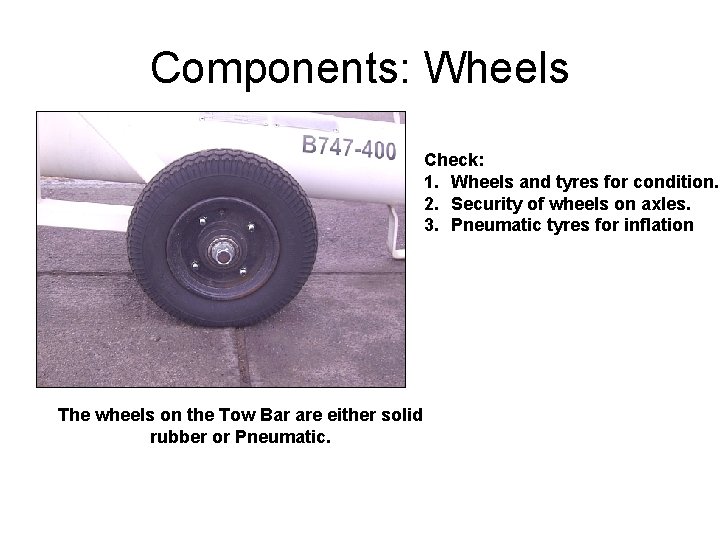 Components: Wheels

B747-400

Check:
1. Wheels and tyres for condition.
2. Security of wheels on axles.
3. Pneumatic tyres for inflation

The wheels on the Tow Bar are either solid rubber or Pneumatic.